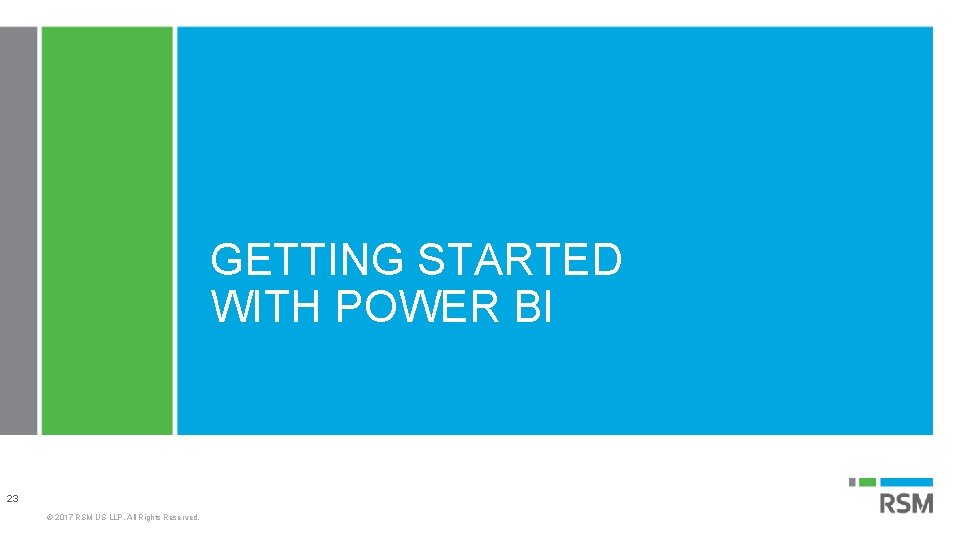 GETTING STARTED WITH POWER BI

23

© 2017 RSM US LLP. All Rights Reserved.

RSM